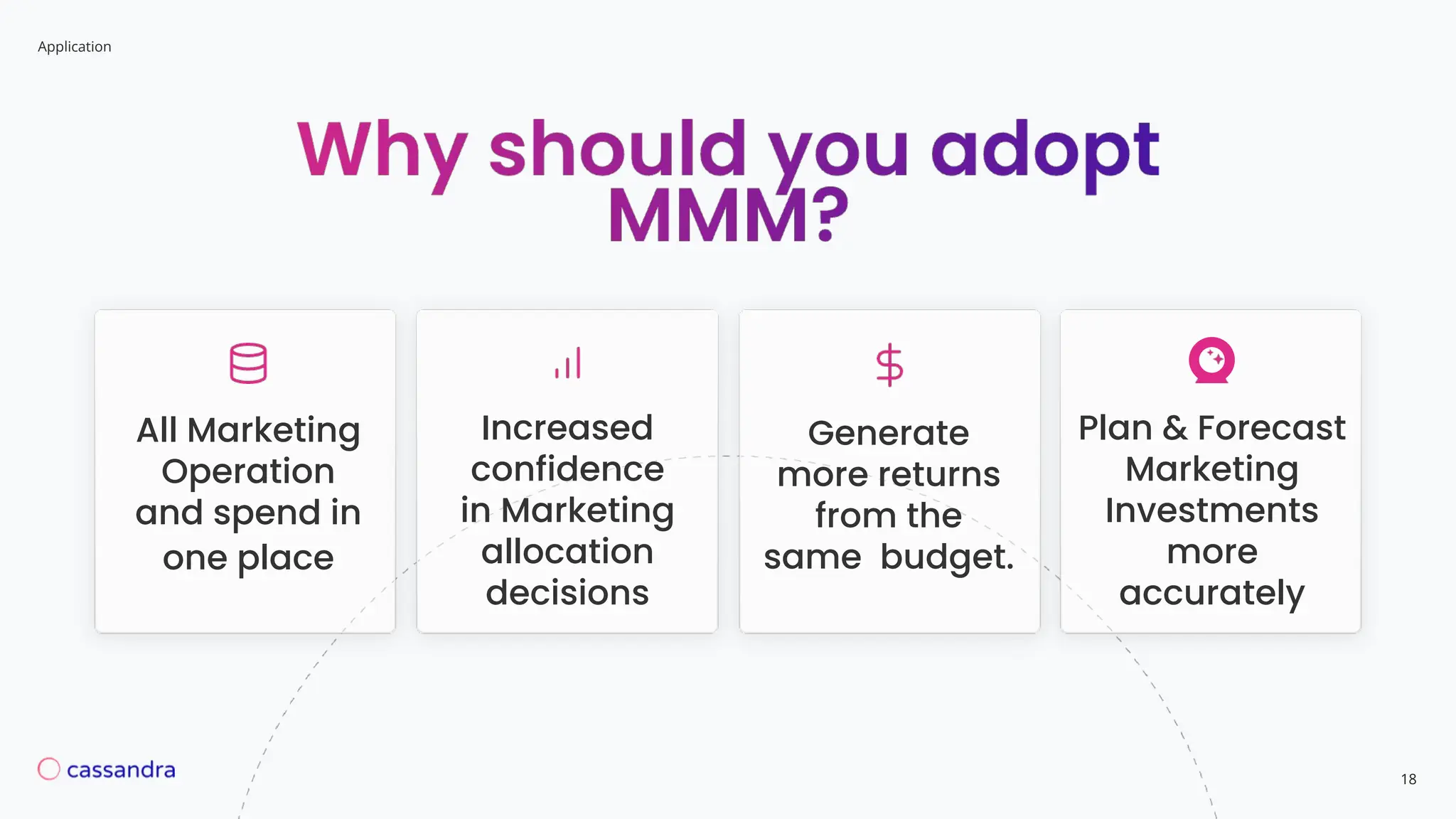 Application

Why should you adopt MMM?

All Marketing Operation and spend in one place

Increased confidence in Marketing allocation decisions

Generate more returns from the same budget.

Plan & Forecast Marketing Investments more accurately

cassandra

18